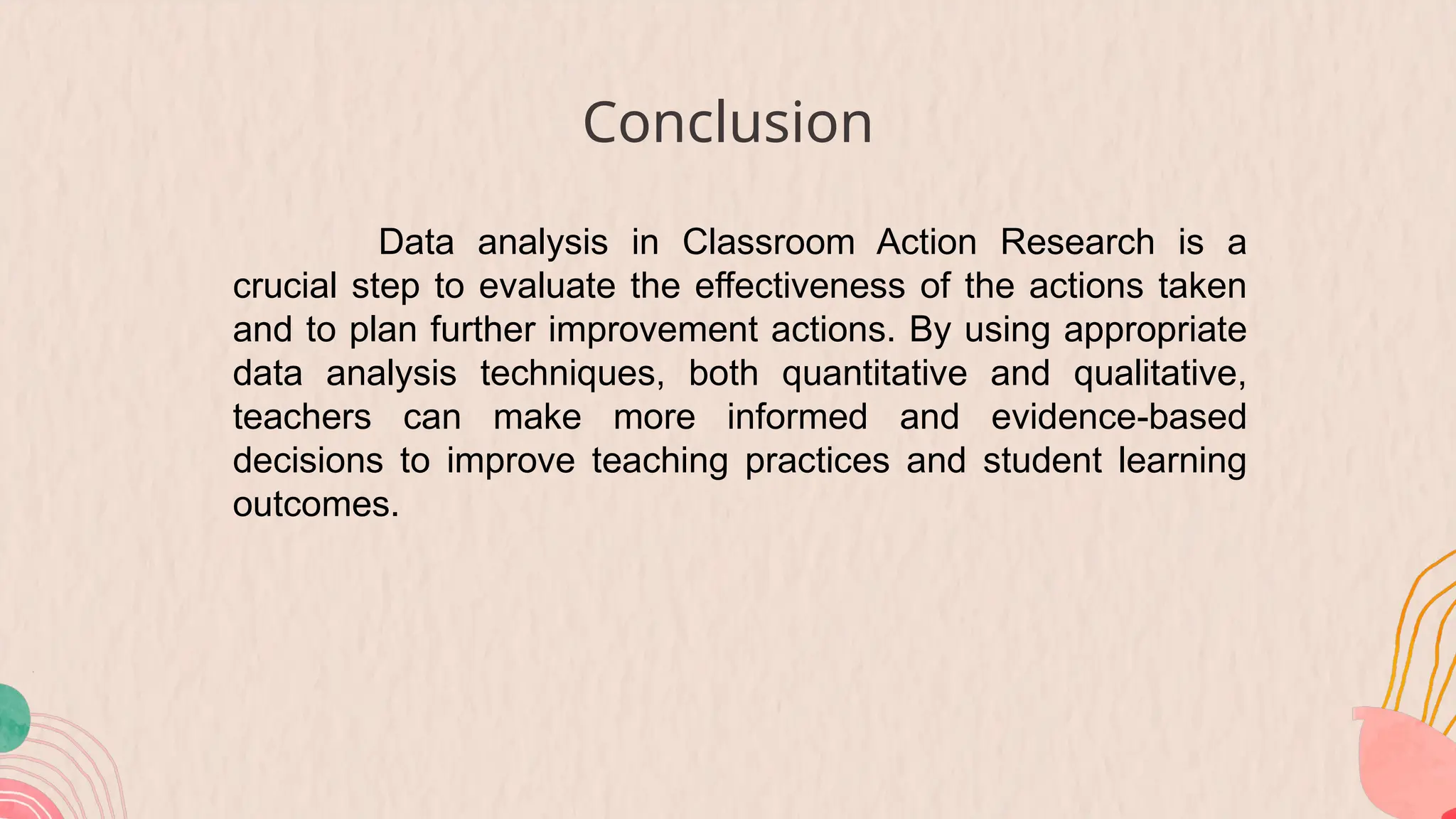 Conclusion

Data analysis in Classroom Action Research is a crucial step to evaluate the effectiveness of the actions taken and to plan further improvement actions. By using appropriate data analysis techniques, both quantitative and qualitative, teachers can make more informed and evidence-based decisions to improve teaching practices and student learning outcomes.